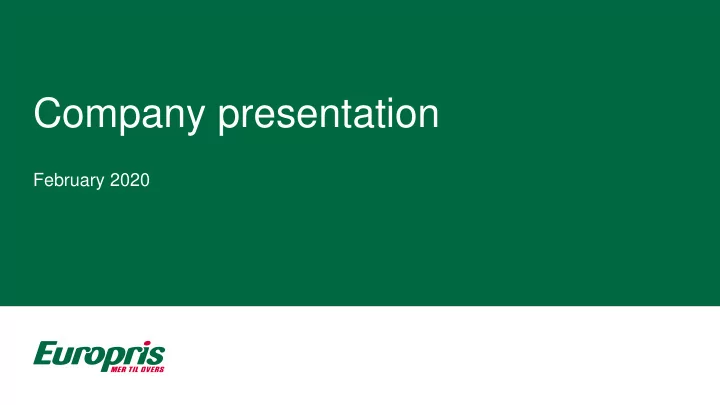 Company presentation

February 2020

Europris
MER TIL OVERS